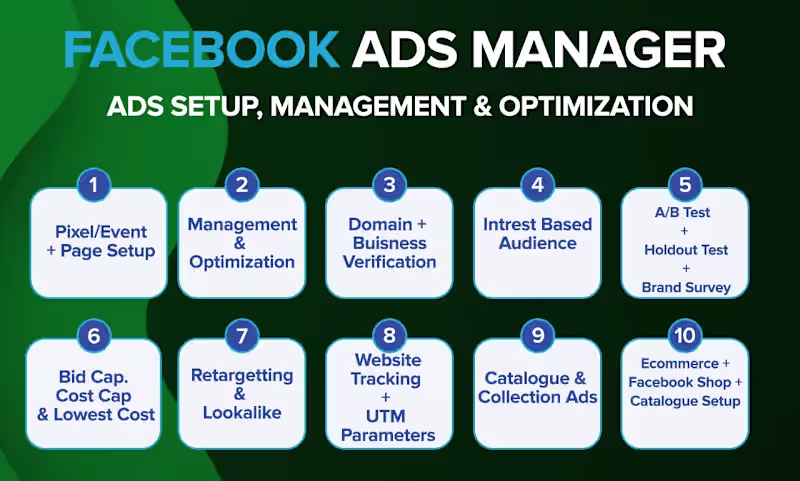 FACEBOOK ADS MANAGER

ADS SETUP, MANAGEMENT & OPTIMIZATION

1
Pixel/Event + Page Setup

2
Management & Optimization

3
Domain + Buisness Verification

4
Intrest Based Audience

5
A/B Test + Holdout Test + Brand Survey

6
Bid Cap. Cost Cap & Lowest Cost

7
Retargetting & Lookalike

8
Website Tracking + UTM Parameters

9
Catalogue & Collection Ads

10
Ecommerce + Facebook Shop + Catalogue Setup